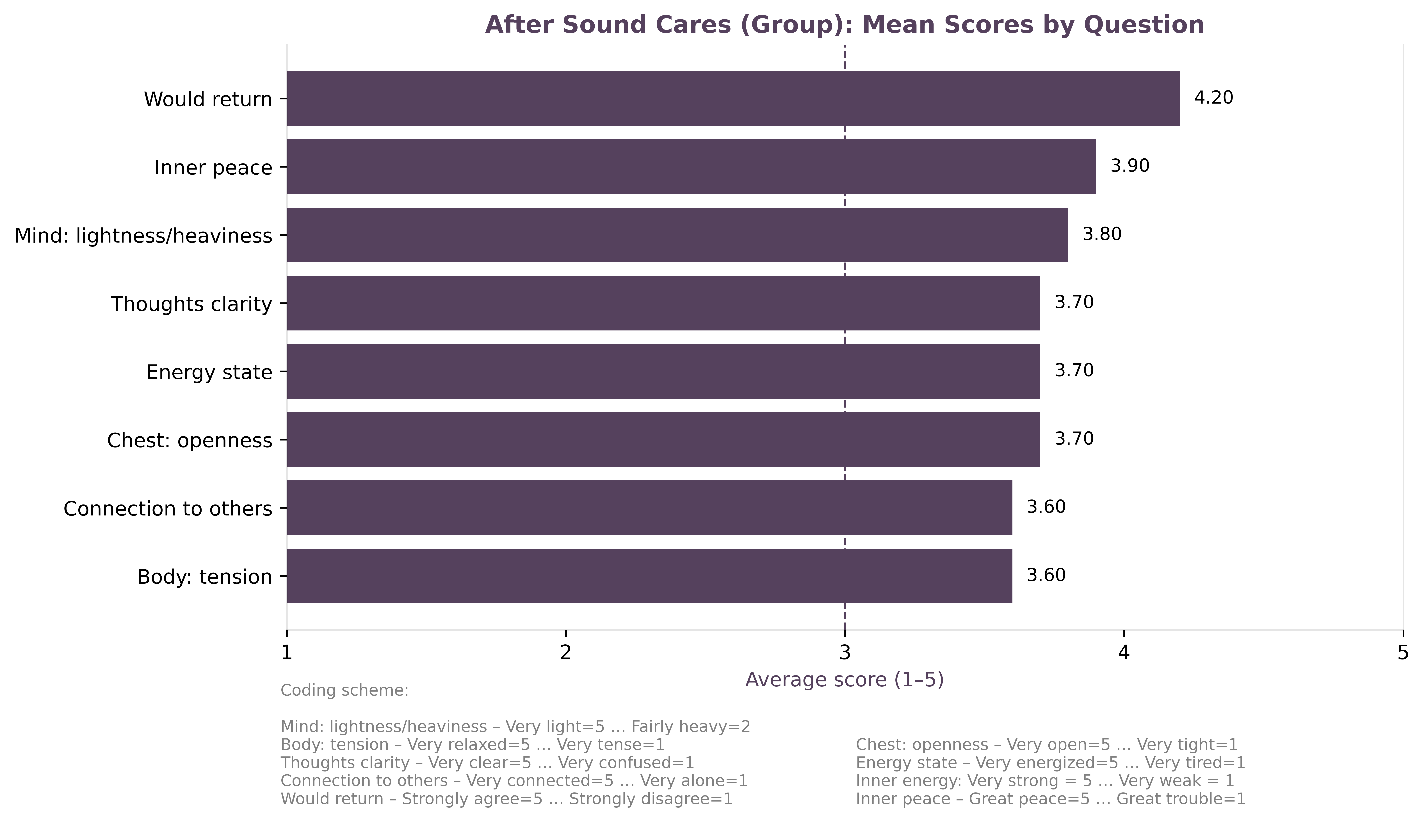 After Sound Cares (Group): Mean Scores by Question

Would return 4.20
Inner peace 3.90
Mind: lightness/heaviness 3.80
Thoughts clarity 3.70
Energy state 3.70
Chest: openness 3.70
Connection to others 3.60
Body: tension 3.60

1 2 3 4 5
Average score (1–5)

Coding scheme:

Mind: lightness/heaviness – Very light=5 … Fairly heavy=2
Body: tension – Very relaxed=5 … Very tense=1
Thoughts clarity – Very clear=5 … Very confused=1
Connection to others – Very connected=5 … Very alone=1
Would return – Strongly agree=5 … Strongly disagree=1

Chest: openness – Very open=5 … Very tight=1
Energy state – Very energized=5 … Very tired=1
Inner energy: Very strong = 5 … Very weak = 1
Inner peace – Great peace=5 … Great trouble=1